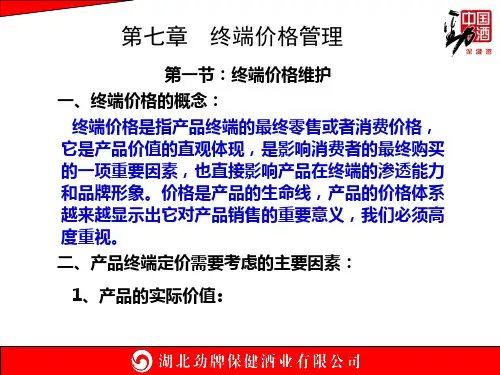 第七章　终端价格管理

中国劲酒
保健酒

第一节：终端价格维护

一、终端价格的概念：

终端价格是指产品终端的最终零售或者消费价格，它是产品价值的直观体现，是影响消费者的最终购买的一项重要因素，也直接影响产品在终端的渗透能力和品牌形象。价格是产品的生命线，产品的价格体系越来越显示出它对产品销售的重要意义，我们必须高度重视。

二、产品终端定价需要考虑的主要因素：

1、产品的实际价值：

湖北劲牌保健酒业有限公司